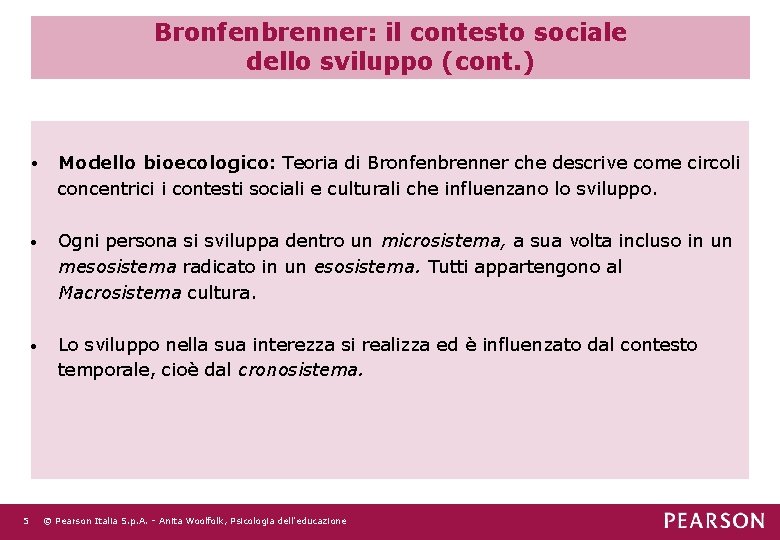 Bronfenbrenner: il contesto sociale dello sviluppo (cont.)

• Modello bioecologico: Teoria di Bronfenbrenner che descrive come circoli concentrici i contesti sociali e culturali che influenzano lo sviluppo.

• Ogni persona si sviluppa dentro un microsistema, a sua volta incluso in un mesosistema radicato in un esosistema. Tutti appartengono al Macrosistema cultura.

• Lo sviluppo nella sua interezza si realizza ed è influenzato dal contesto temporale, cioè dal cronosistema.

5 © Pearson Italia S.p.A. - Anita Woolfolk, Psicologia dell'educazione

PEARSON